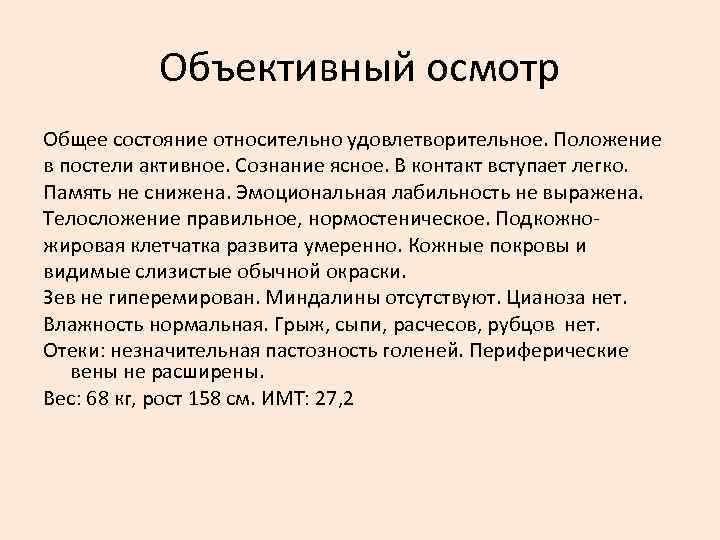 Объективный осмотр

Общее состояние относительно удовлетворительное. Положение в постели активное. Сознание ясное. В контакт вступает легко. Память не снижена. Эмоциональная лабильность не выражена. Телосложение правильное, нормостеническое. Подкожно-жировая клетчатка развита умеренно. Кожные покровы и видимые слизистые обычной окраски.
Зев не гиперемирован. Миндалины отсутствуют. Цианоза нет.
Влажность нормальная. Грыж, сыпи, расчесов, рубцов нет.
Отеки: незначительная пастозность голеней. Периферические вены не расширены.
Вес: 68 кг, рост 158 см. ИМТ: 27,2